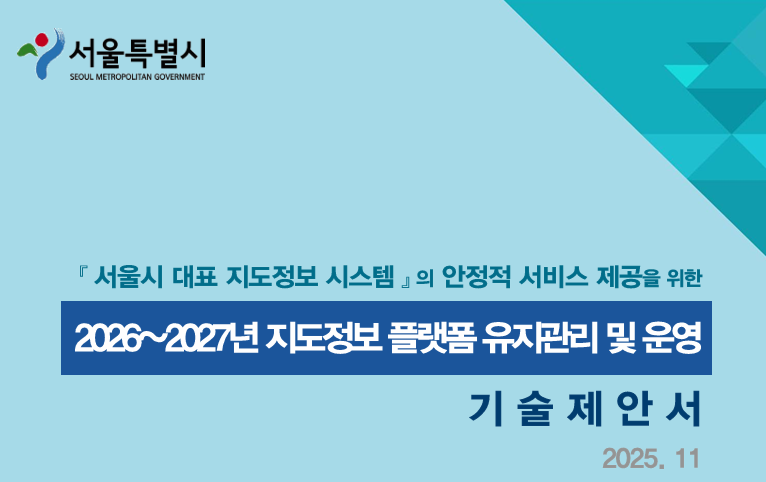 서울특별시
SEOUL METROPOLITAN GOVERNMENT

『 서울시 대표 지도정보 시스템 』의 안정적 서비스 제공을 위한

2026~2027년 지도정보 플랫폼 유지관리 및 운영

기 술 제 안 서

2025. 11